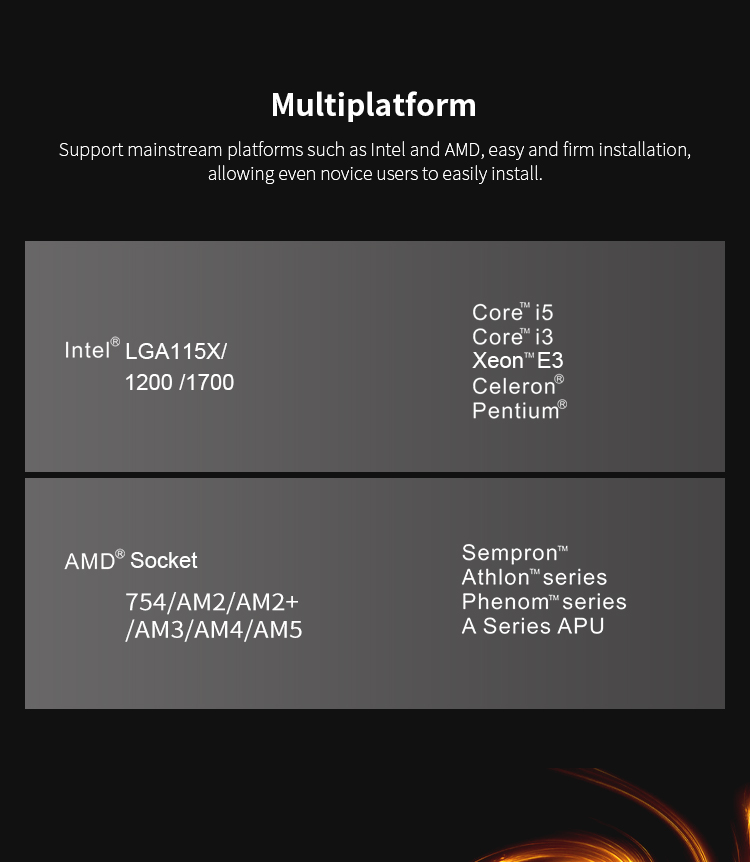 Multiplatform

Support mainstream platforms such as Intel and AMD, easy and firm installation, allowing even novice users to easily install.

Intel® LGA115X/
1200 /1700

Core™ i5
Core™ i3
Xeon™ E3
Celeron®
Pentium®

AMD® Socket
754/AM2/AM2+
/AM3/AM4/AM5

Sempron™
Athlon™ series
Phenom™ series
A Series APU